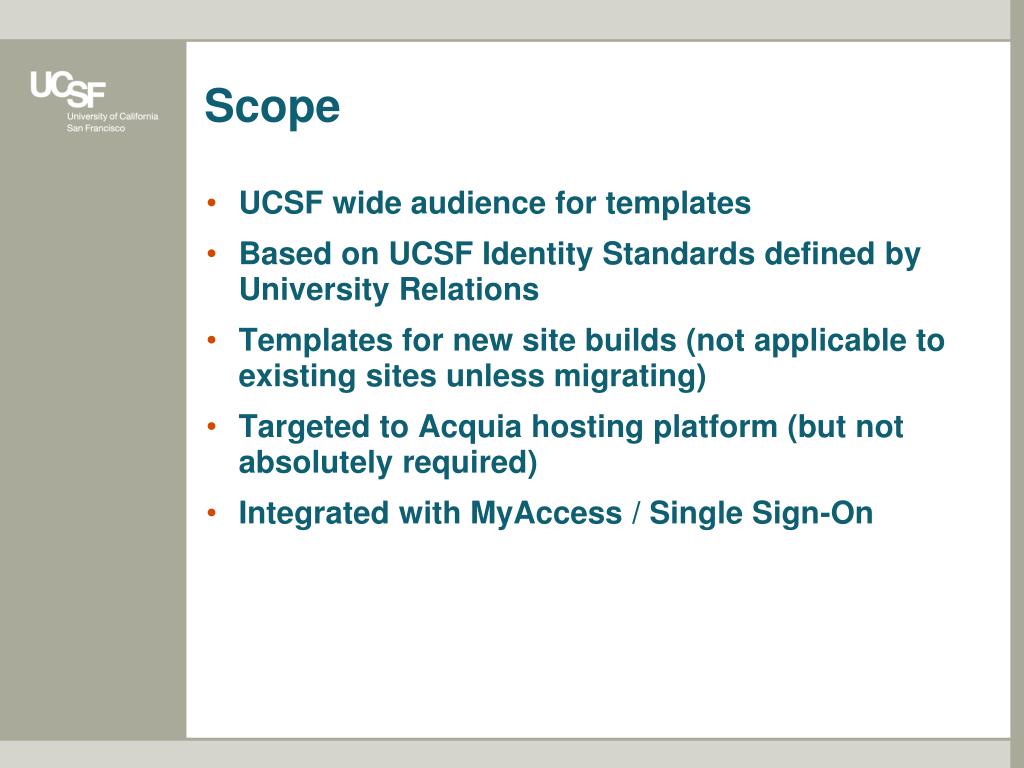 UCSF
University of California
San Francisco

Scope

• UCSF wide audience for templates
• Based on UCSF Identity Standards defined by University Relations
• Templates for new site builds (not applicable to existing sites unless migrating)
• Targeted to Acquia hosting platform (but not absolutely required)
• Integrated with MyAccess / Single Sign-On